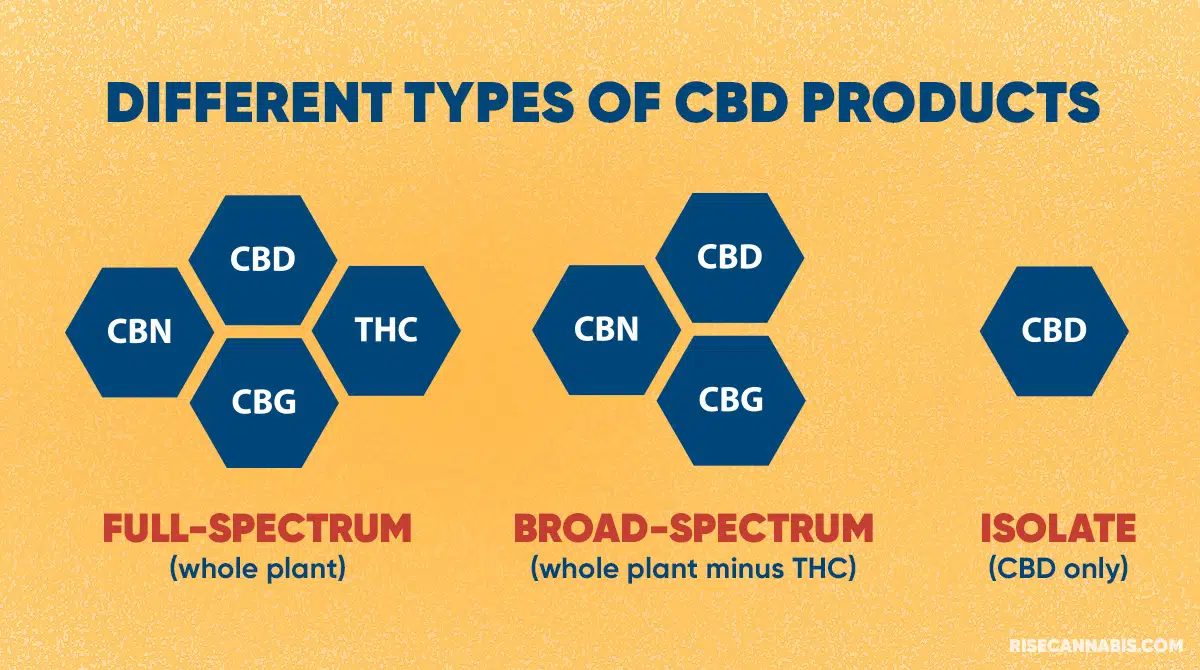 DIFFERENT TYPES OF CBD PRODUCTS

CBD
CBN
THC
CBG

FULL-SPECTRUM
(whole plant)

CBD
CBN
CBG

BROAD-SPECTRUM
(whole plant minus THC)

CBD

ISOLATE
(CBD only)

RISECANNABIS.COM